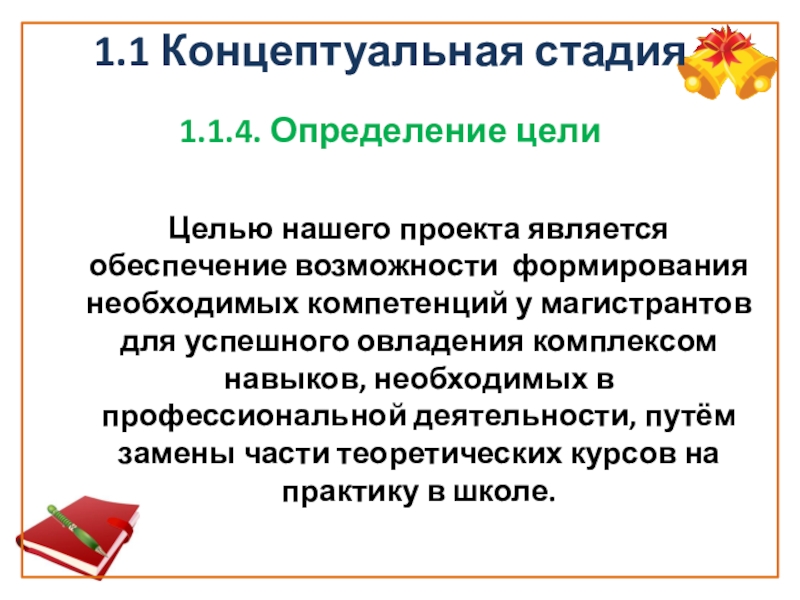 1.1 Концептуальная стадия

1.1.4. Определение цели

Целью нашего проекта является обеспечение возможности формирования необходимых компетенций у магистрантов для успешного овладения комплексом навыков, необходимых в профессиональной деятельности, путём замены части теоретических курсов на практику в школе.